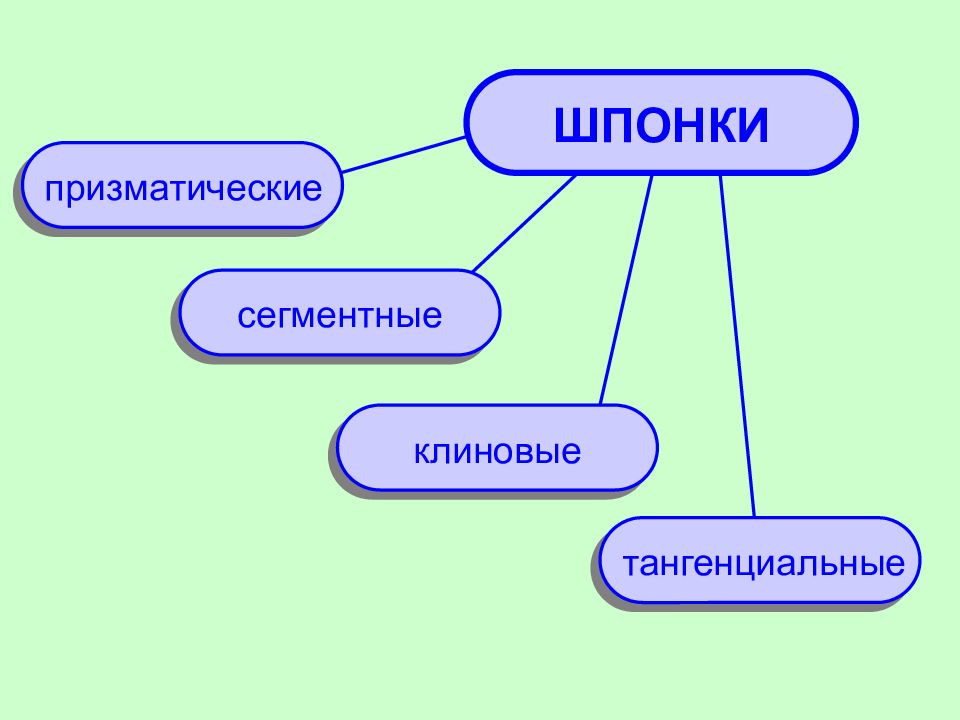 ШПОНКИ

призматические

сегментные

клиновые

тангенциальные